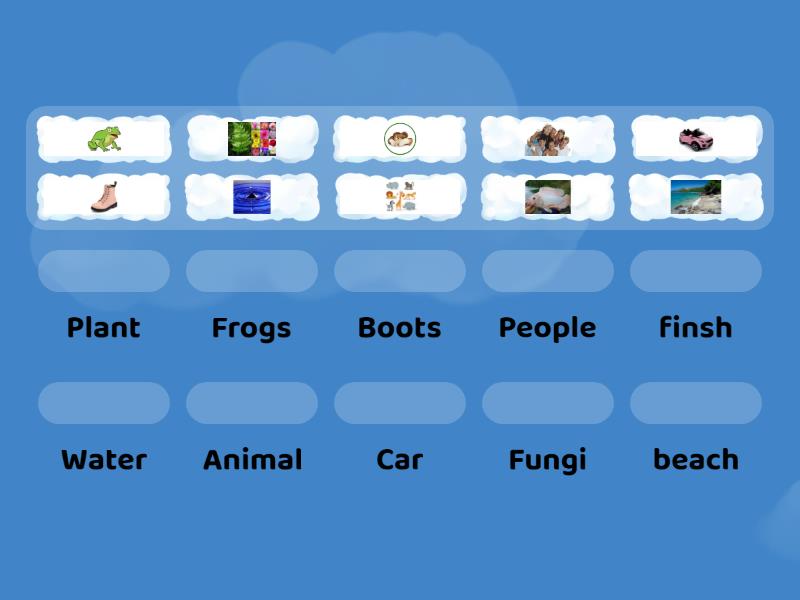 Plant Frogs Boots People finsh

Water Animal Car Fungi beach